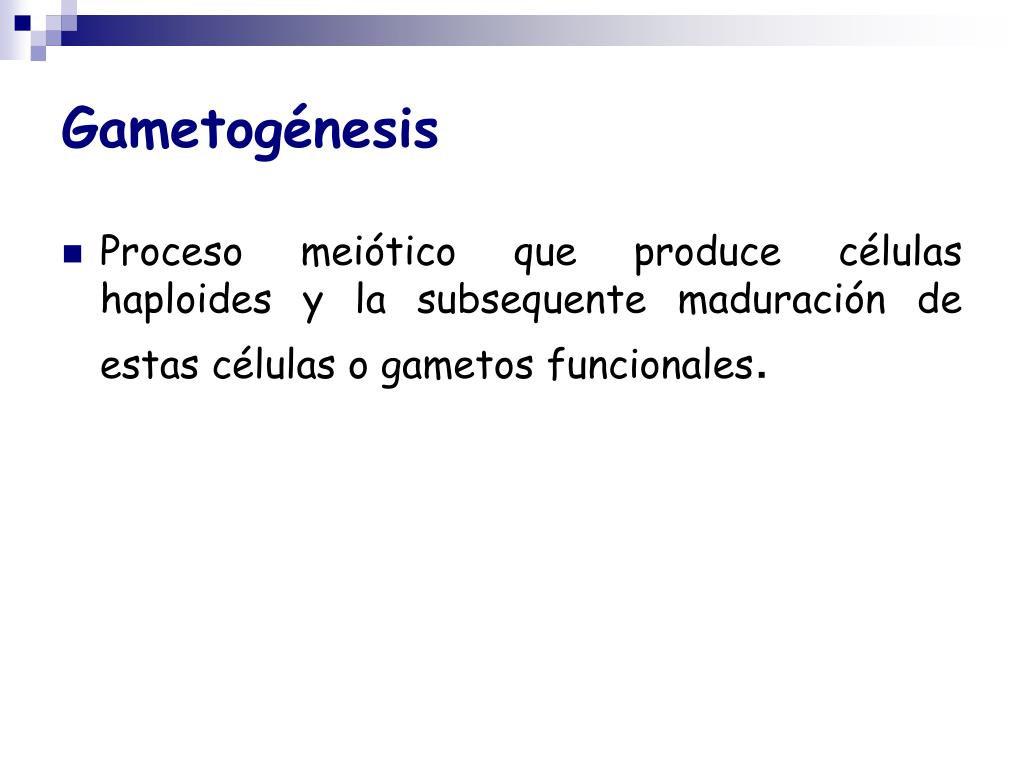 Gametogénesis

Proceso meiótico que produce células haploides y la subsequente maduración de estas células o gametos funcionales.